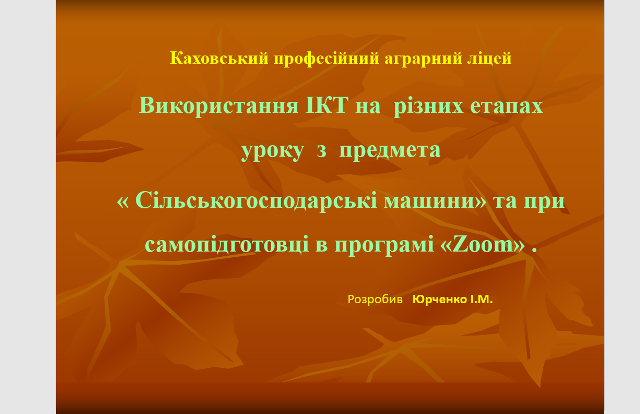 Каховський професійний аграрний ліцей

Використання ІКТ на різних етапах уроку з предмета « Сільськогосподарські машини» та при самопідготовці в програмі «Zoom» .

Розробив Юрченко І.М.